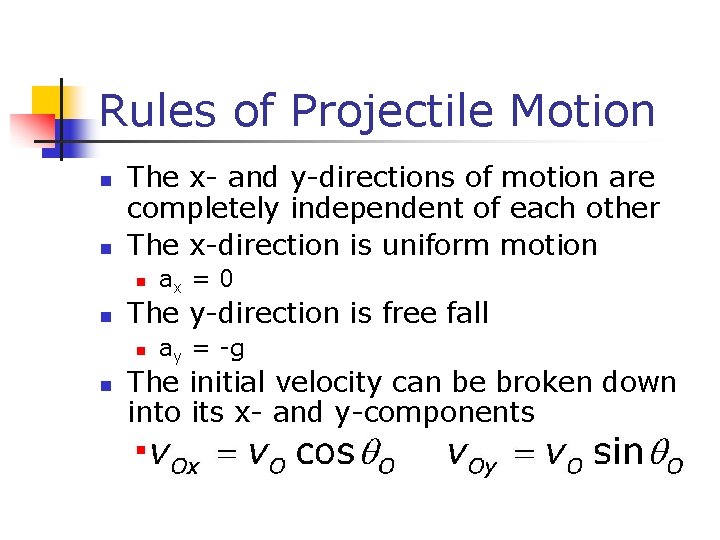 Rules of Projectile Motion

- The x- and y-directions of motion are completely independent of each other
- The x-direction is uniform motion
  - $a_x = 0$
- The y-direction is free fall
  - $a_y = -g$
- The initial velocity can be broken down into its x- and y-components
  - $v_{Ox} = v_O \cos\theta_O \quad v_{Oy} = v_O \sin\theta_O$